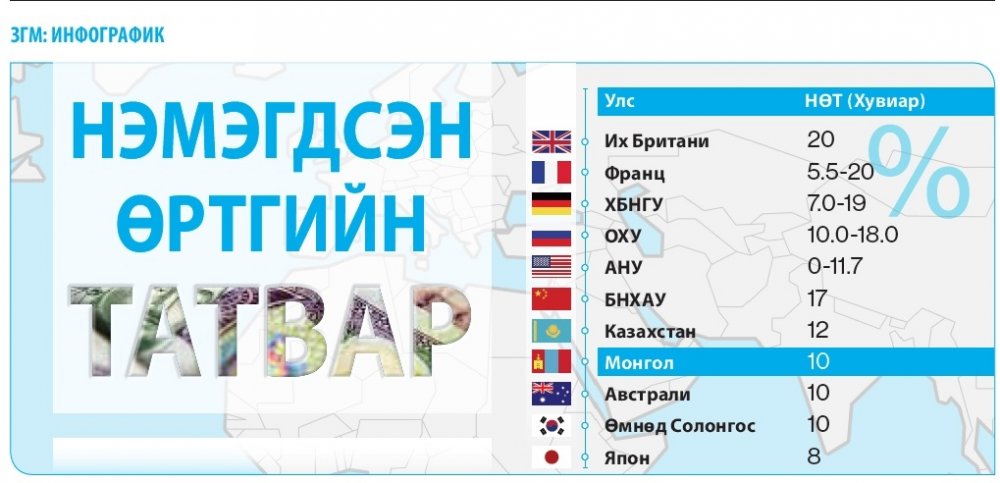 ЗГМ: ИНФОГРАФИК

НЭМЭГДСЭН ӨРТГИЙН ТАТВАР

| Улс | НӨТ (Хувиар) |
|---|---|
| Их Британи | 20 |
| Франц | 5.5-20 |
| ХБНГУ | 7.0-19 |
| ОХУ | 10.0-18.0 |
| АНУ | 0-11.7 |
| БНХАУ | 17 |
| Казахстан | 12 |
| Монгол | 10 |
| Австрали | 10 |
| Өмнөд Солонгос | 10 |
| Япон | 8 |

%